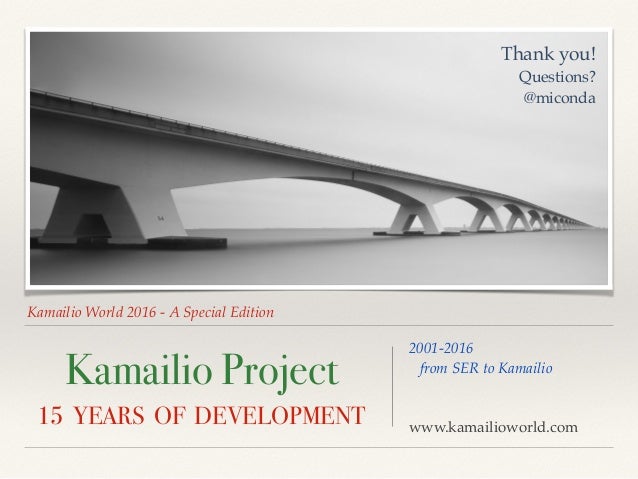 Thank you!
Questions?
@miconda

54

Kamailio World 2016 - A Special Edition

Kamailio Project
15 YEARS OF DEVELOPMENT

2001-2016
from SER to Kamailio

www.kamailioworld.com